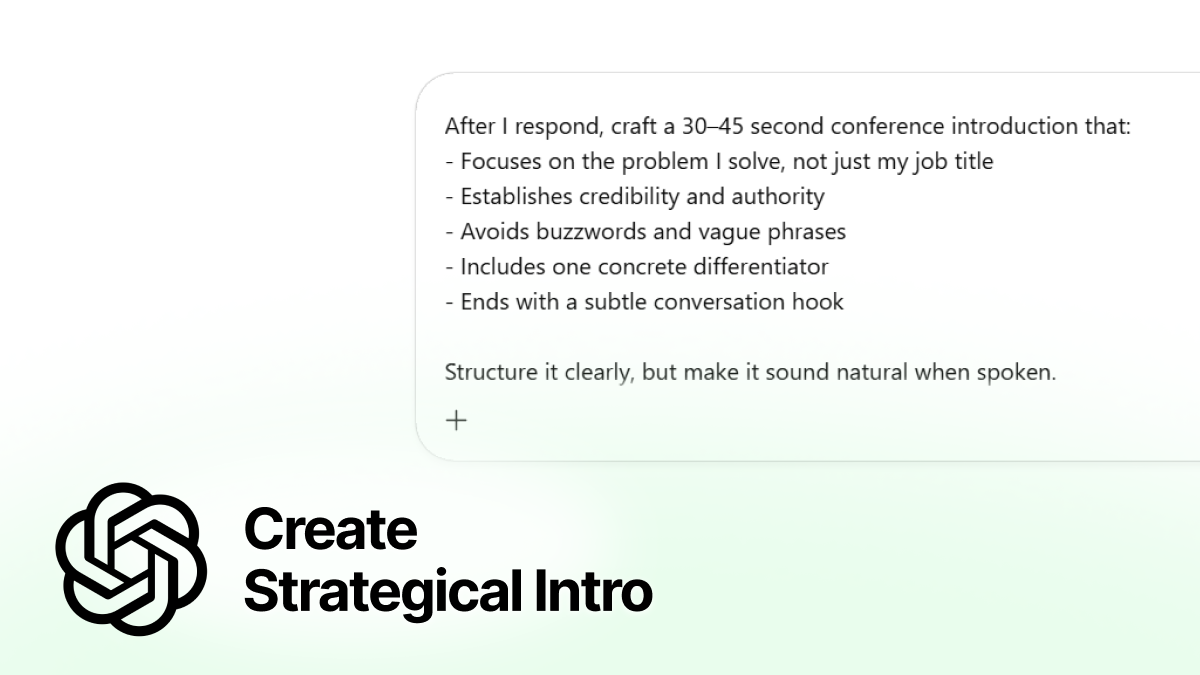 After I respond, craft a 30–45 second conference introduction that:
- Focuses on the problem I solve, not just my job title
- Establishes credibility and authority
- Avoids buzzwords and vague phrases
- Includes one concrete differentiator
- Ends with a subtle conversation hook

Structure it clearly, but make it sound natural when spoken.

+

Create
Strategical Intro